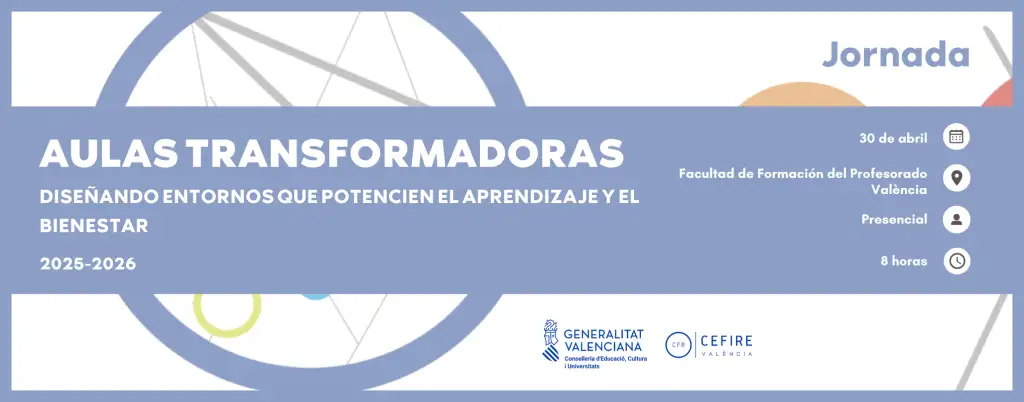 Jornada

AULAS TRANSFORMADORAS

DISEÑANDO ENTORNOS QUE POTENCIEN EL APRENDIZAJE Y EL BIENESTAR

2025-2026

30 de abril

Facultad de Formación del Profesorado València

Presencial

8 horas

GENERALITAT VALENCIANA
Conselleria d'Educació, Cultura i Universitats

CFR CEFIRE VALÈNCIA